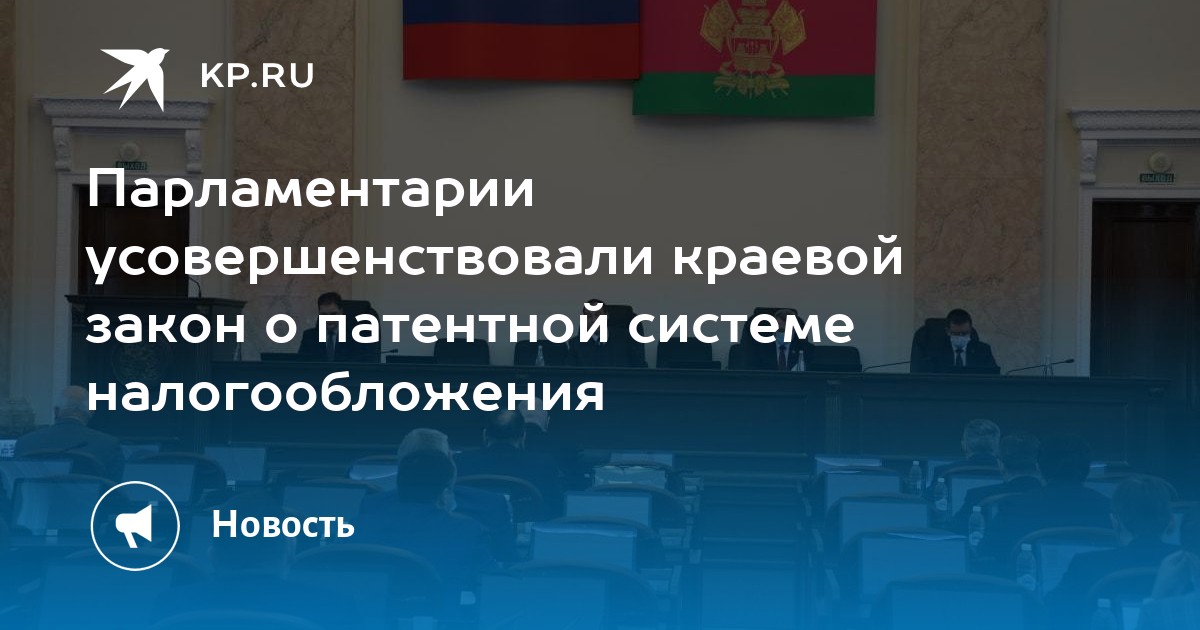 KP.RU

Парламентарии усовершенствовали краевой закон о патентной системе налогообложения

Новость